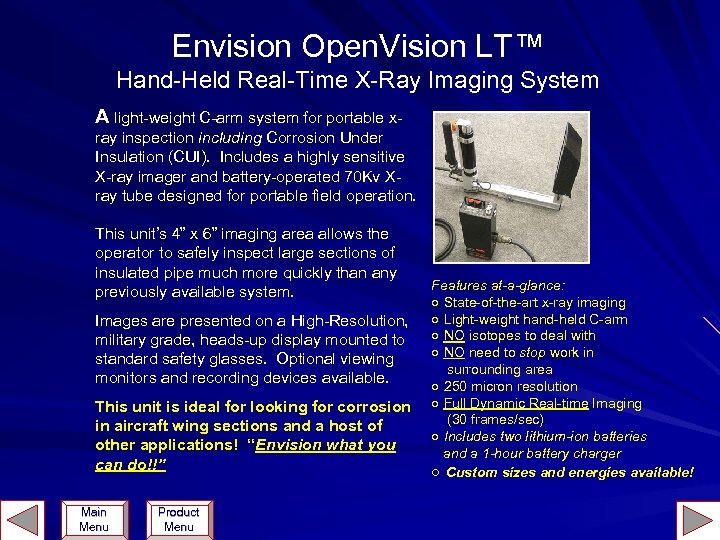 Envision OpenVision LT™
Hand-Held Real-Time X-Ray Imaging System

A light-weight C-arm system for portable x-ray inspection including Corrosion Under Insulation (CUI). Includes a highly sensitive X-ray imager and battery-operated 70Kv X-ray tube designed for portable field operation.

This unit's 4" x 6" imaging area allows the operator to safely inspect large sections of insulated pipe much more quickly than any previously available system.

Images are presented on a High-Resolution, military grade, heads-up display mounted to standard safety glasses. Optional viewing monitors and recording devices available.

This unit is ideal for looking for corrosion in aircraft wing sections and a host of other applications! "Envision what you can do!!"

Features at-a-glance:
○ State-of-the-art x-ray imaging
○ Light-weight hand-held C-arm
○ NO isotopes to deal with
○ NO need to stop work in surrounding area
○ 250 micron resolution
○ Full Dynamic Real-time Imaging (30 frames/sec)
○ Includes two lithium-ion batteries and a 1-hour battery charger
○ Custom sizes and energies available!

Main Menu
Product Menu